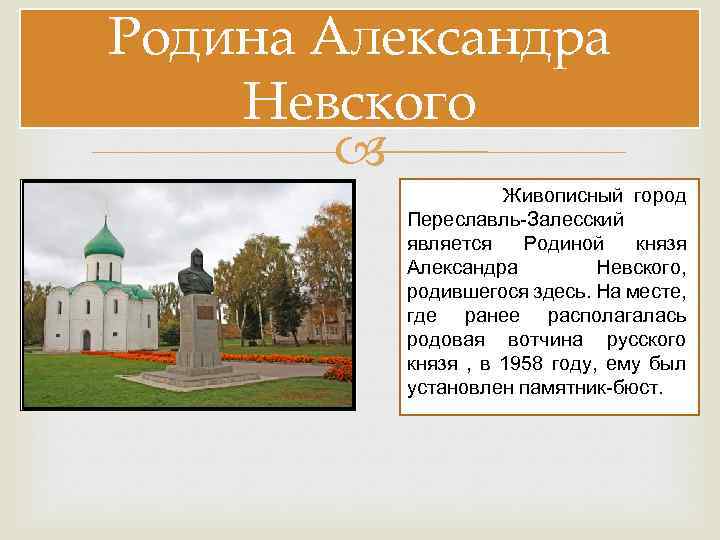 Родина Александра Невского

Живописный город Переславль-Залесский является Родиной князя Александра Невского, родившегося здесь. На месте, где ранее располагалась родовая вотчина русского князя , в 1958 году, ему был установлен памятник-бюст.